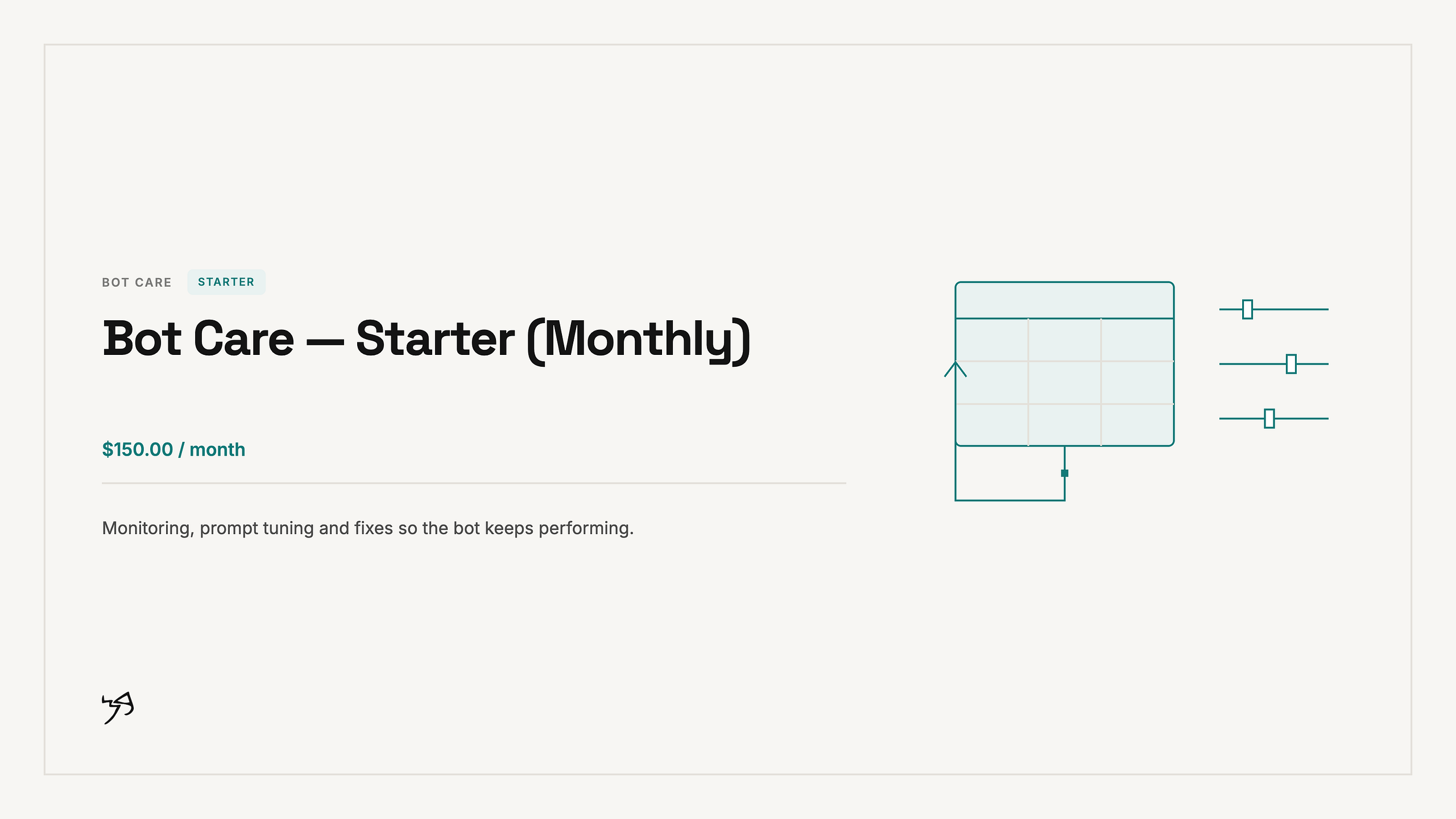 BOT CARE STARTER

Bot Care — Starter (Monthly)

$150.00 / month

Monitoring, prompt tuning and fixes so the bot keeps performing.